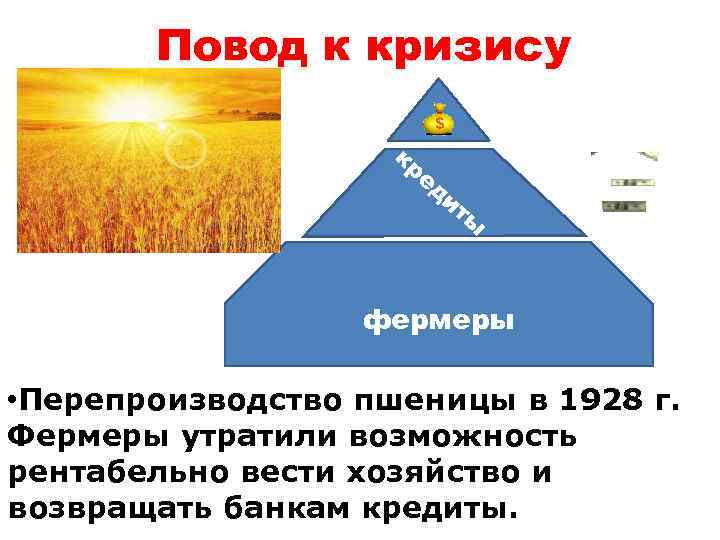 Повод к кризису

$

кредиты

фермеры

•Перепроизводство пшеницы в 1928 г. Фермеры утратили возможность рентабельно вести хозяйство и возвращать банкам кредиты.